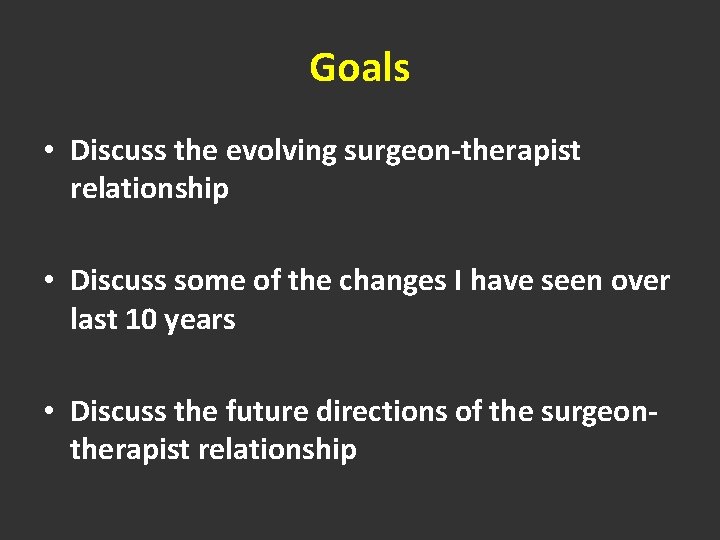 Goals

• Discuss the evolving surgeon-therapist relationship

• Discuss some of the changes I have seen over last 10 years

• Discuss the future directions of the surgeon-therapist relationship